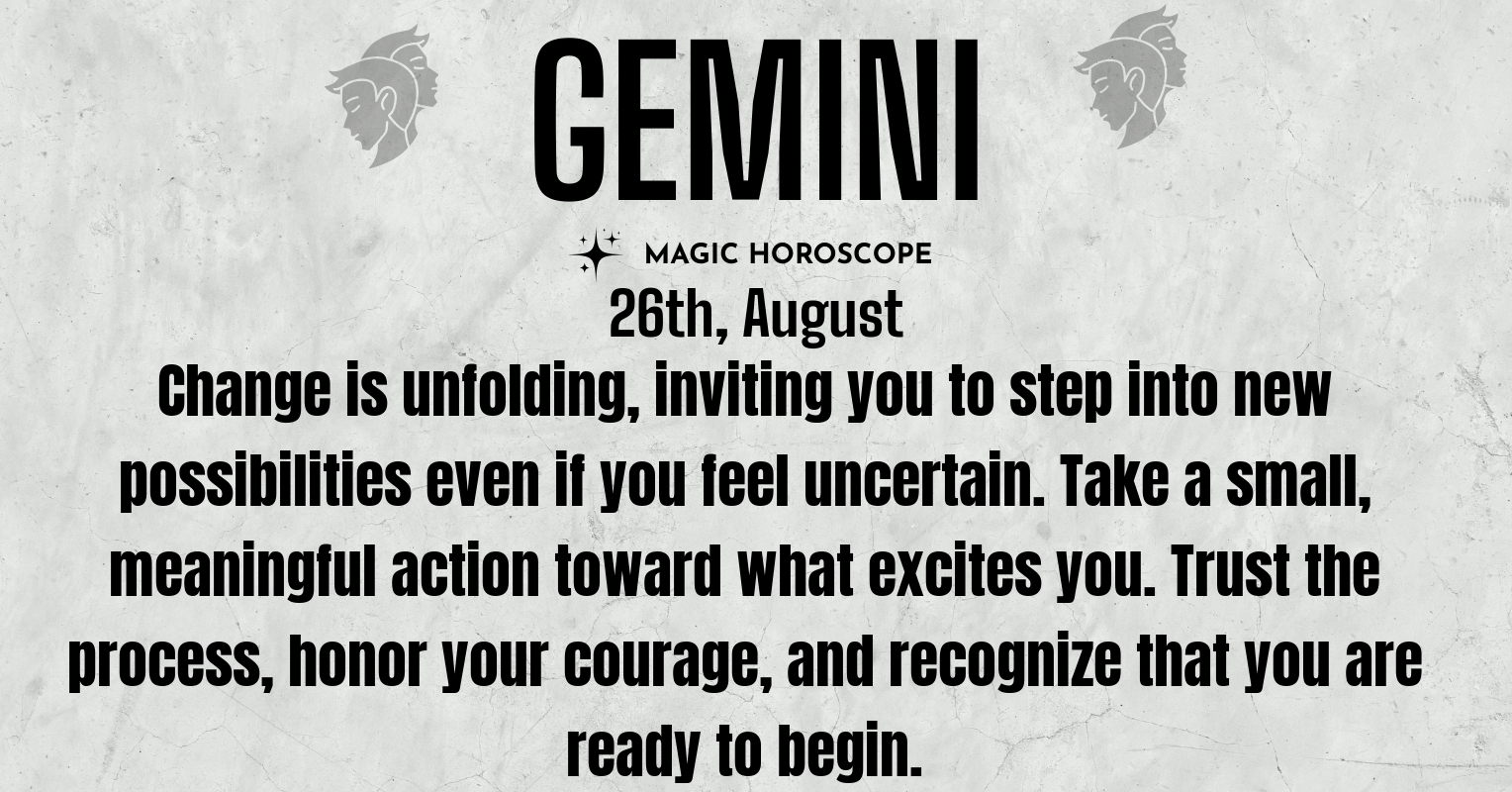 GEMINI

MAGIC HOROSCOPE

26th, August

Change is unfolding, inviting you to step into new possibilities even if you feel uncertain. Take a small, meaningful action toward what excites you. Trust the process, honor your courage, and recognize that you are ready to begin.